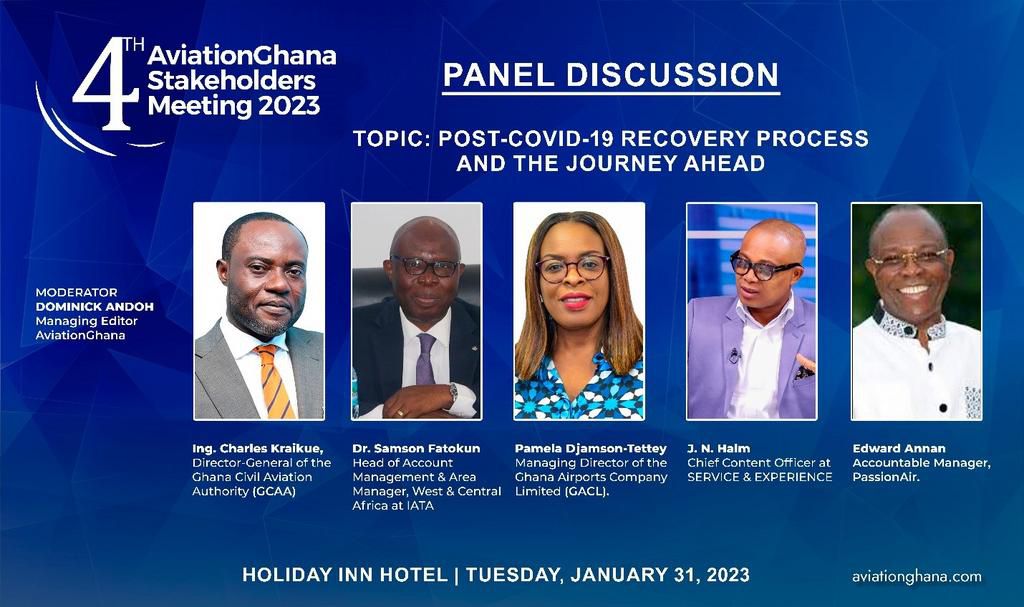 4TH AviationGhana Stakeholders Meeting 2023

PANEL DISCUSSION

TOPIC: POST-COVID-19 RECOVERY PROCESS AND THE JOURNEY AHEAD

MODERATOR
DOMINICK ANDOH
Managing Editor
AviationGhana

Ing. Charles Kraikue,
Director-General of the Ghana Civil Aviation Authority (GCAA)

Dr. Samson Fatokun
Head of Account Management & Area Manager, West & Central Africa at IATA

Pamela Djamson-Tettey
Managing Director of the Ghana Airports Company Limited (GACL).

J. N. Halm
Chief Content Officer at SERVICE & EXPERIENCE

Edward Annan
Accountable Manager, PassionAir.

HOLIDAY INN HOTEL | TUESDAY, JANUARY 31, 2023

aviationghana.com